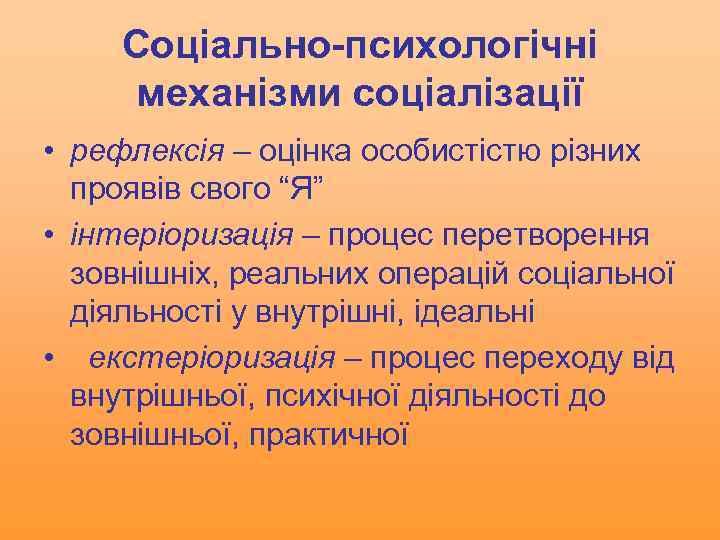 Соціально-психологічні механізми соціалізації

• рефлексія – оцінка особистістю різних проявів свого “Я”
• інтеріоризація – процес перетворення зовнішніх, реальних операцій соціальної діяльності у внутрішні, ідеальні
• екстеріоризація – процес переходу від внутрішньої, психічної діяльності до зовнішньої, практичної